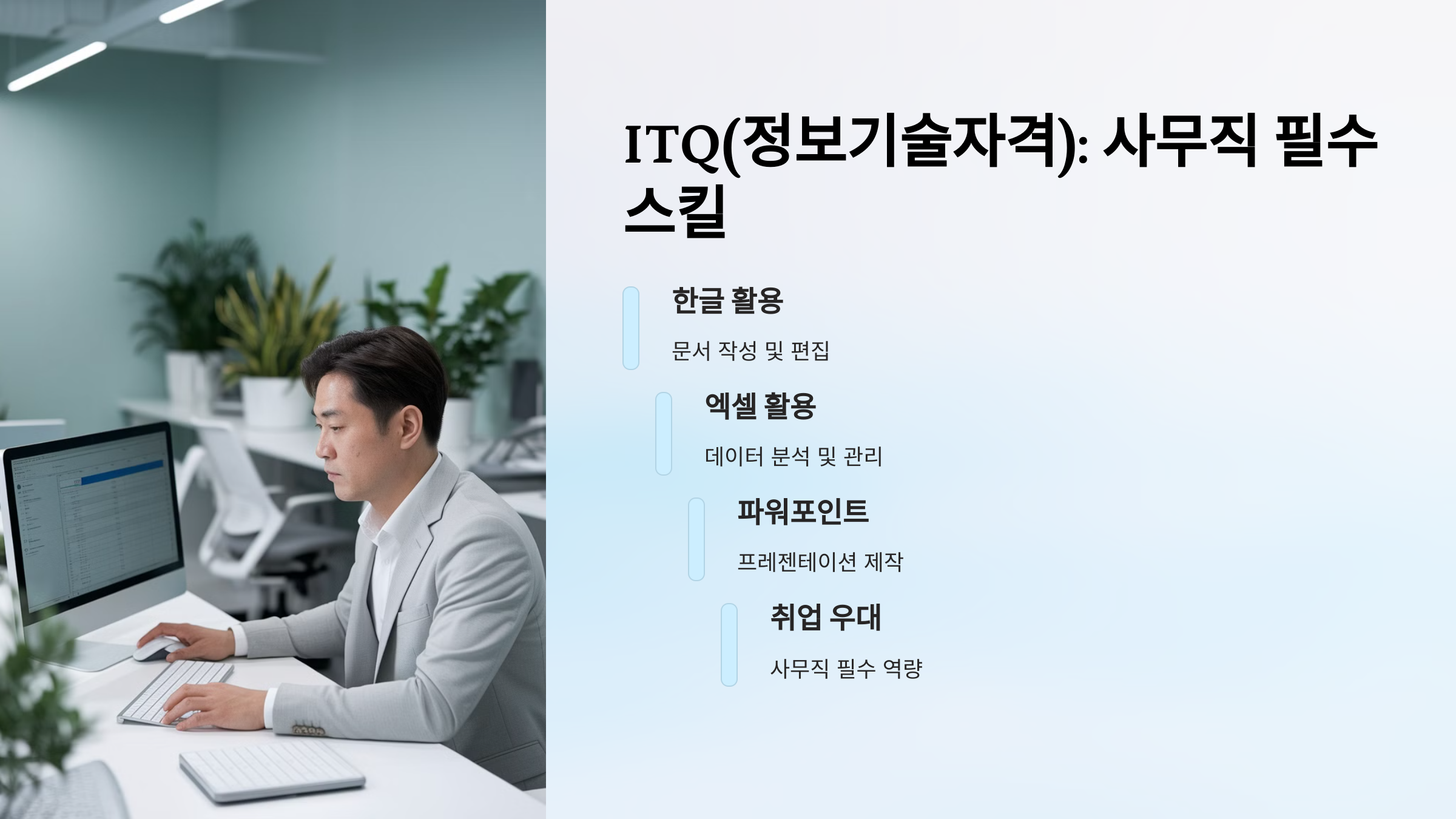 ITQ(정보기술자격): 사무직 필수 스킬

한글 활용

문서 작성 및 편집

엑셀 활용

데이터 분석 및 관리

파워포인트

프레젠테이션 제작

취업 우대

사무직 필수 역량